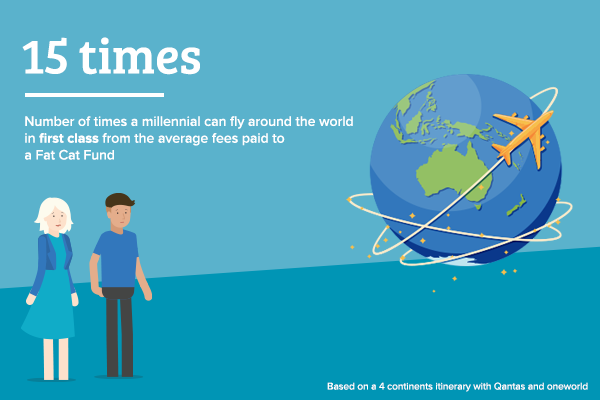 15 times

Number of times a millennial can fly around the world in first class from the average fees paid to a Fat Cat Fund

Based on a 4 continents itinerary with Qantas and oneworld